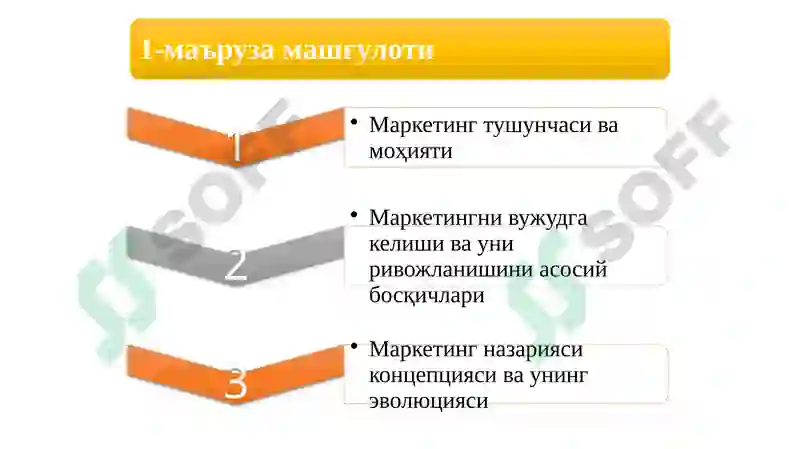 1-маъруза машғулоти

1

• Маркетинг тушунчаси ва моҳияти

2

• Маркетингни вужудга келиши ва уни ривожланишини асосий босқичлари

3

• Маркетинг назарияси концепцияси ва унинг эволюцияси

SOFF

SOFF